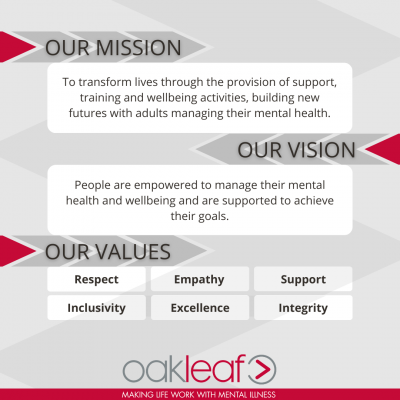 OUR MISSION

To transform lives through the provision of support, training and wellbeing activities, building new futures with adults managing their mental health.

OUR VISION

People are empowered to manage their mental health and wellbeing and are supported to achieve their goals.

OUR VALUES

| Respect | Empathy | Support |
|---|---|---|
| Inclusivity | Excellence | Integrity |

oakleaf

MAKING LIFE WORK WITH MENTAL ILLNESS